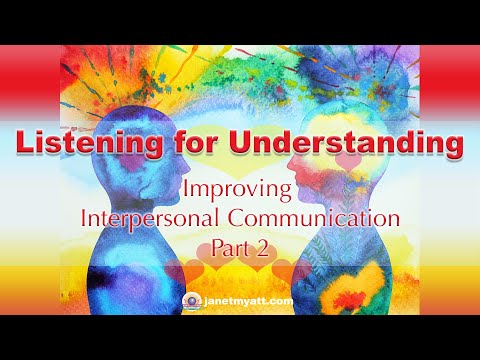 Listening for Understanding

Improving
Interpersonal Communication
Part 2

janetmyatt.com